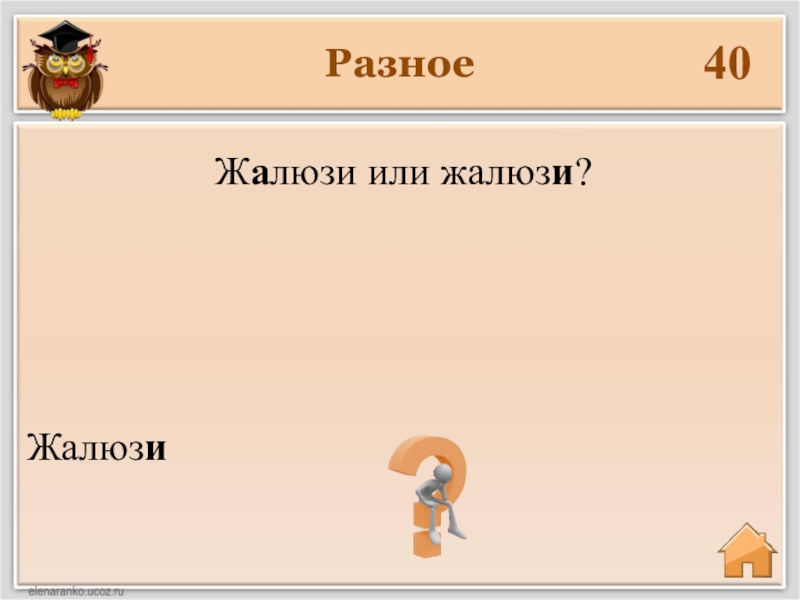 Разное 40

Жалюзи или жалюзи?

Жалюзи

elenaranko.ucoz.ru